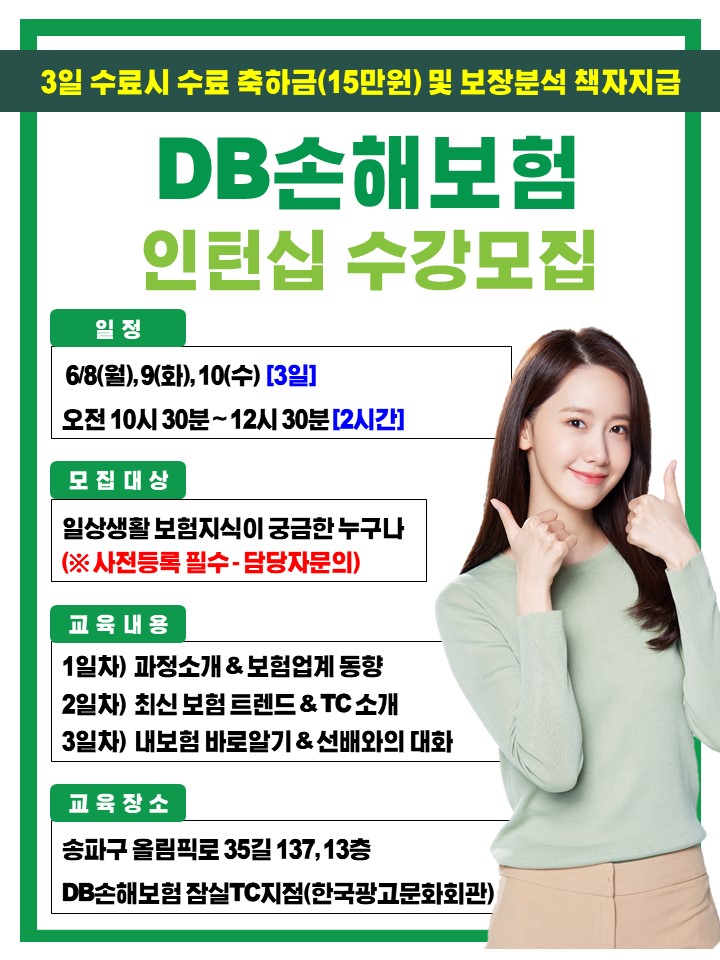 3일 수료시 수료 축하금(15만원) 및 보장분석 책자지급

DB손해보험

인턴십 수강모집

일 정

6/8(월), 9(화), 10(수) [3일]

오전 10시 30분 ~ 12시 30분 [2시간]

모 집 대 상

일상생활 보험지식이 궁금한 누구나

(※ 사전등록 필수 - 담당자문의)

교 육 내 용

1일차) 과정소개 & 보험업계 동향

2일차) 최신 보험 트렌드 & TC 소개

3일차) 내보험 바로알기 & 선배와의 대화

교 육 장 소

송파구 올림픽로 35길 137, 13층

DB손해보험 잠실TC지점(한국광고문화회관)